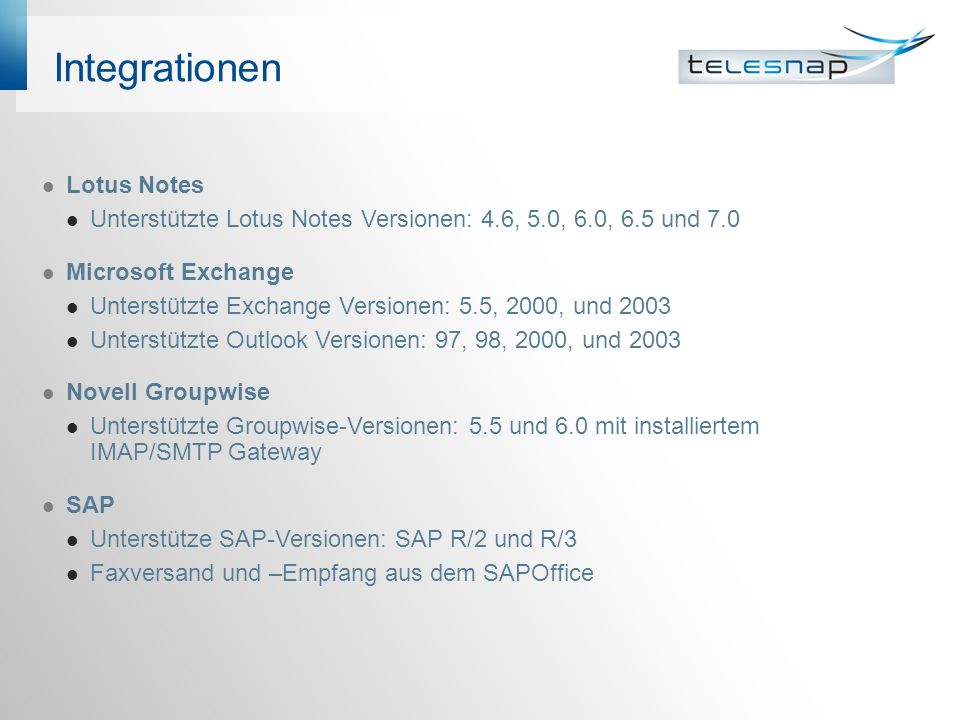 Integrationen

telesnap

- Lotus Notes
  - Unterstützte Lotus Notes Versionen: 4.6, 5.0, 6.0, 6.5 und 7.0
- Microsoft Exchange
  - Unterstützte Exchange Versionen: 5.5, 2000, und 2003
  - Unterstützte Outlook Versionen: 97, 98, 2000, und 2003
- Novell Groupwise
  - Unterstützte Groupwise-Versionen: 5.5 und 6.0 mit installiertem IMAP/SMTP Gateway
- SAP
  - Unterstütze SAP-Versionen: SAP R/2 und R/3
  - Faxversand und –Empfang aus dem SAPOffice